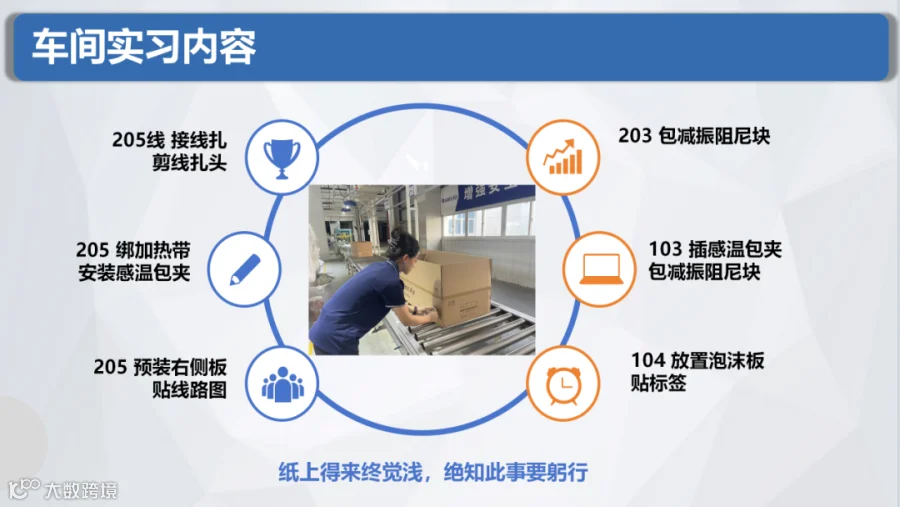 车间实习内容

205线 接线扎
剪线扎头

205 绑加热带
安装感温包夹

205 预装右侧板
贴线路图

203 包减振阻尼块

103 插感温包夹
包减振阻尼块

104 放置泡沫板
贴标签

纸上得来终觉浅，绝知此事要躬行

大数跨境